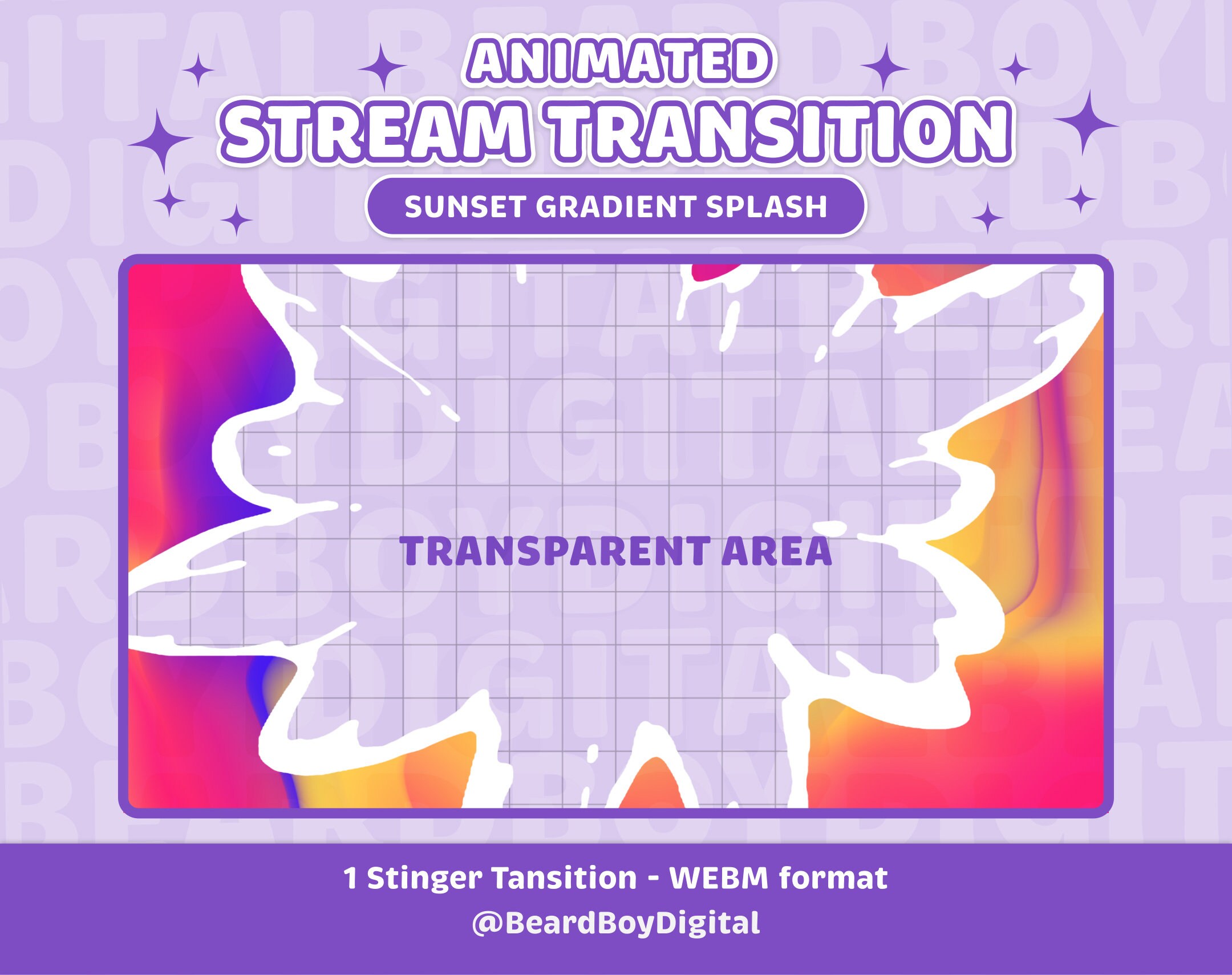 ANIMATED
STREAM TRANSITION
SUNSET GRADIENT SPLASH

TRANSPARENT AREA

1 Stinger Tansition - WEBM format
@BeardBoyDigital